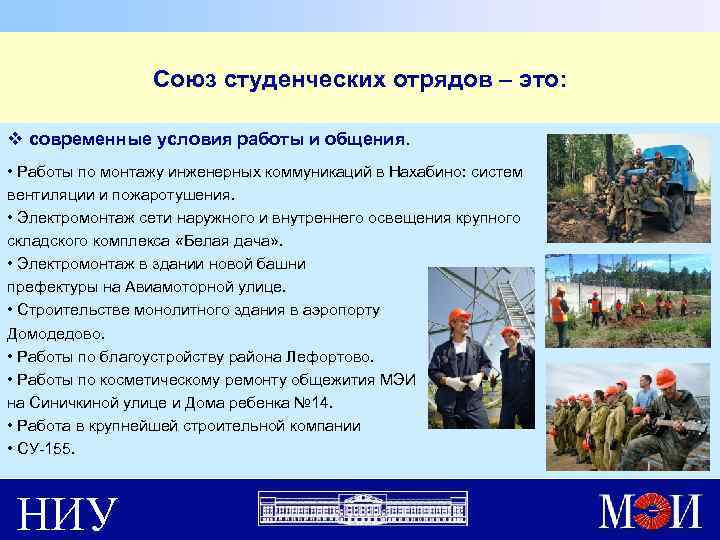 Союз студенческих отрядов – это:

❖ современные условия работы и общения.

• Работы по монтажу инженерных коммуникаций в Нахабино: систем вентиляции и пожаротушения.
• Электромонтаж сети наружного и внутреннего освещения крупного складского комплекса «Белая дача».
• Электромонтаж в здании новой башни префектуры на Авиамоторной улице.
• Строительстве монолитного здания в аэропорту Домодедово.
• Работы по благоустройству района Лефортово.
• Работы по косметическому ремонту общежития МЭИ на Синичкиной улице и Дома ребенка №14.
• Работа в крупнейшей строительной компании
• СУ-155.

НИУ

МЭИ